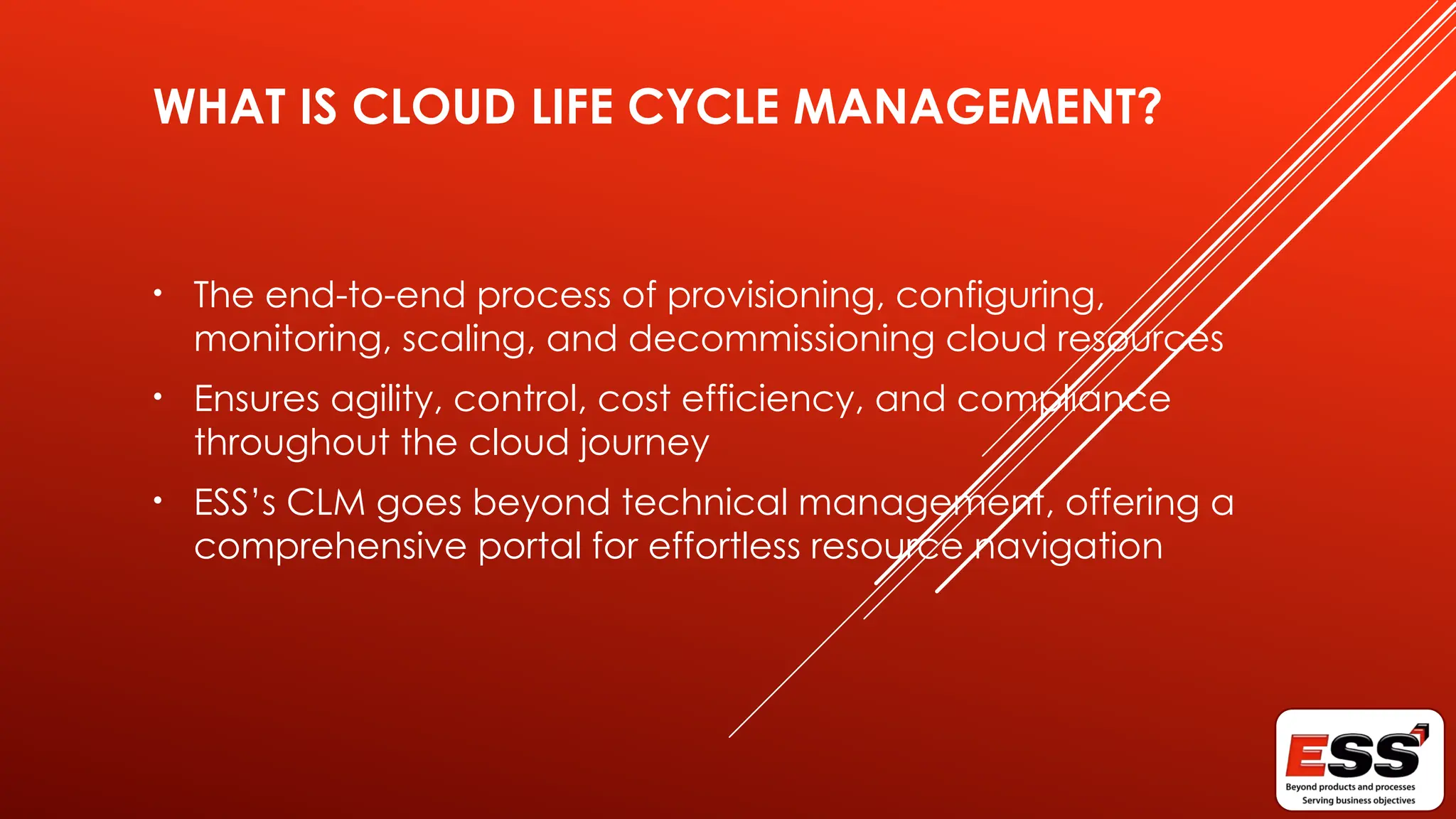 WHAT IS CLOUD LIFE CYCLE MANAGEMENT?

• The end-to-end process of provisioning, configuring, monitoring, scaling, and decommissioning cloud resources

• Ensures agility, control, cost efficiency, and compliance throughout the cloud journey

• ESS's CLM goes beyond technical management, offering a comprehensive portal for effortless resource navigation

ESS
Beyond products and processes
Serving business objectives